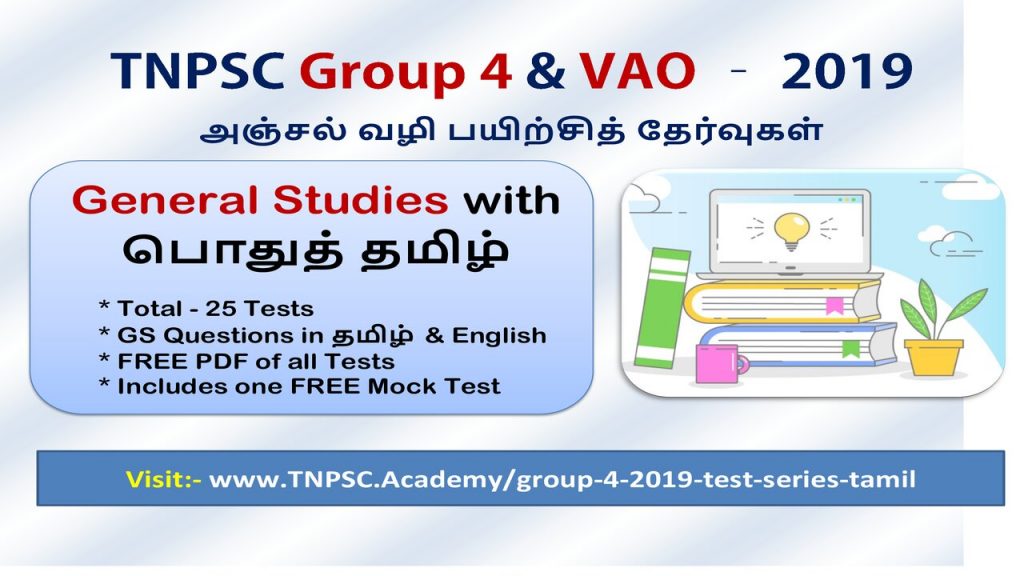 TNPSC Group 4 & VAO - 2019

அஞ்சல் வழி பயிற்சித் தேர்வுகள்

General Studies with பொதுத் தமிழ்

* Total - 25 Tests
* GS Questions in தமிழ் & English
* FREE PDF of all Tests
* Includes one FREE Mock Test

Visit:- www.TNPSC.Academy/group-4-2019-test-series-tamil